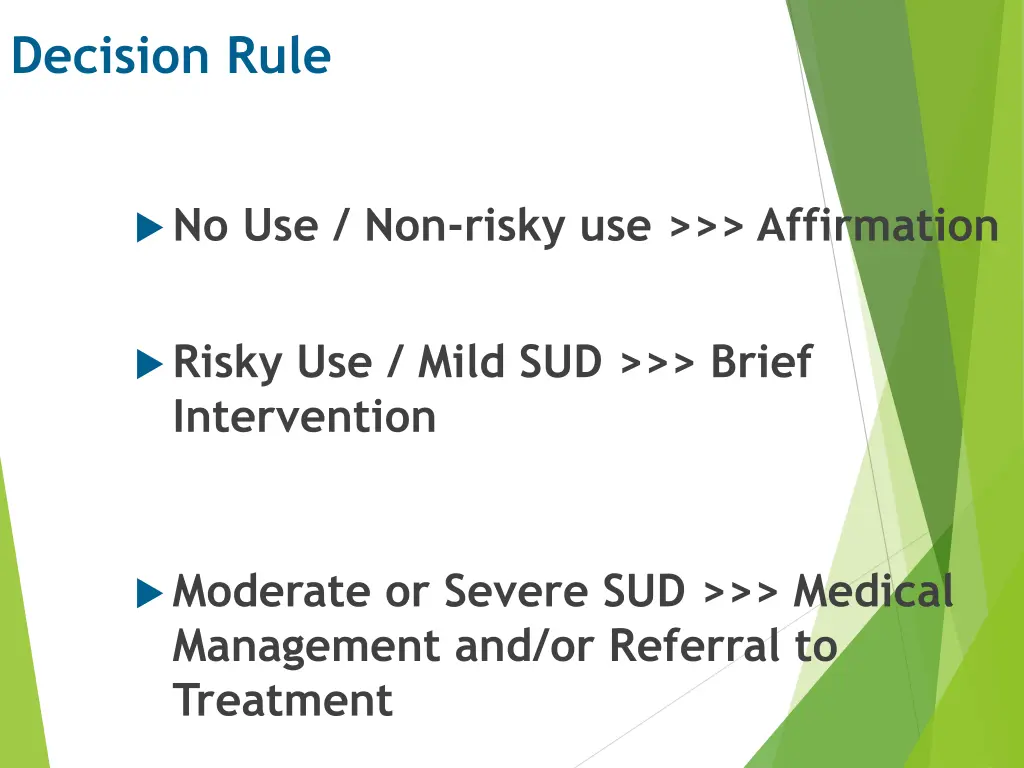 Decision Rule

No Use / Non-risky use >>> Affirmation

Risky Use / Mild SUD >>> Brief Intervention

Moderate or Severe SUD >>> Medical Management and/or Referral to Treatment